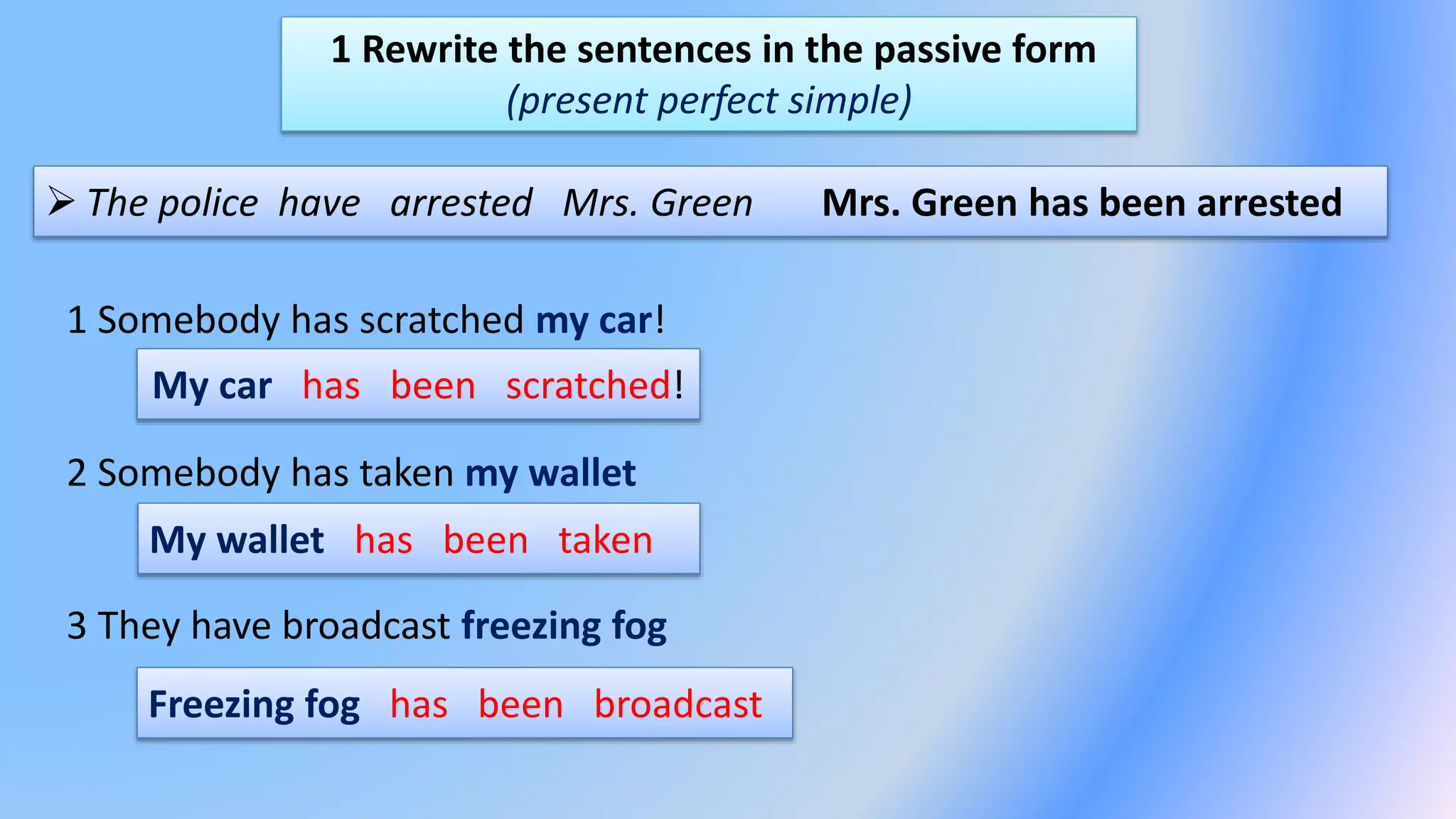 1 Rewrite the sentences in the passive form
(present perfect simple)

➢ The police have arrested Mrs. Green Mrs. Green has been arrested

1 Somebody has scratched my car!

My car has been scratched!

2 Somebody has taken my wallet

My wallet has been taken

3 They have broadcast freezing fog

Freezing fog has been broadcast